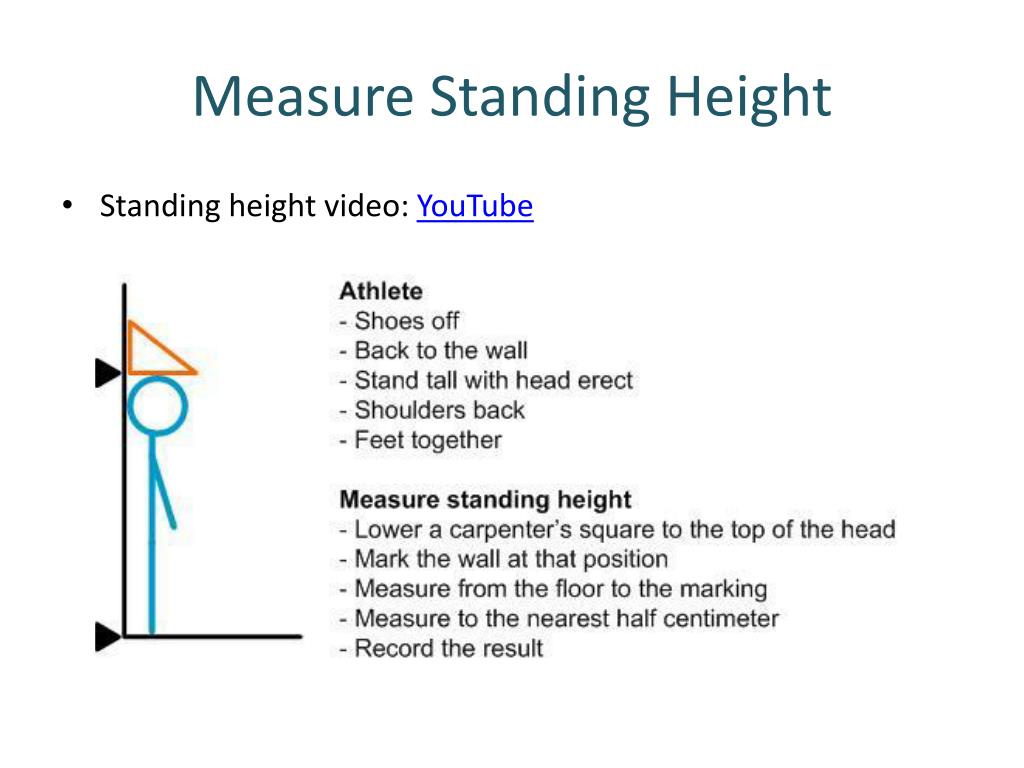 Measure Standing Height

• Standing height video: YouTube

Athlete
- Shoes off
- Back to the wall
- Stand tall with head erect
- Shoulders back
- Feet together

Measure standing height
- Lower a carpenter's square to the top of the head
- Mark the wall at that position
- Measure from the floor to the marking
- Measure to the nearest half centimeter
- Record the result